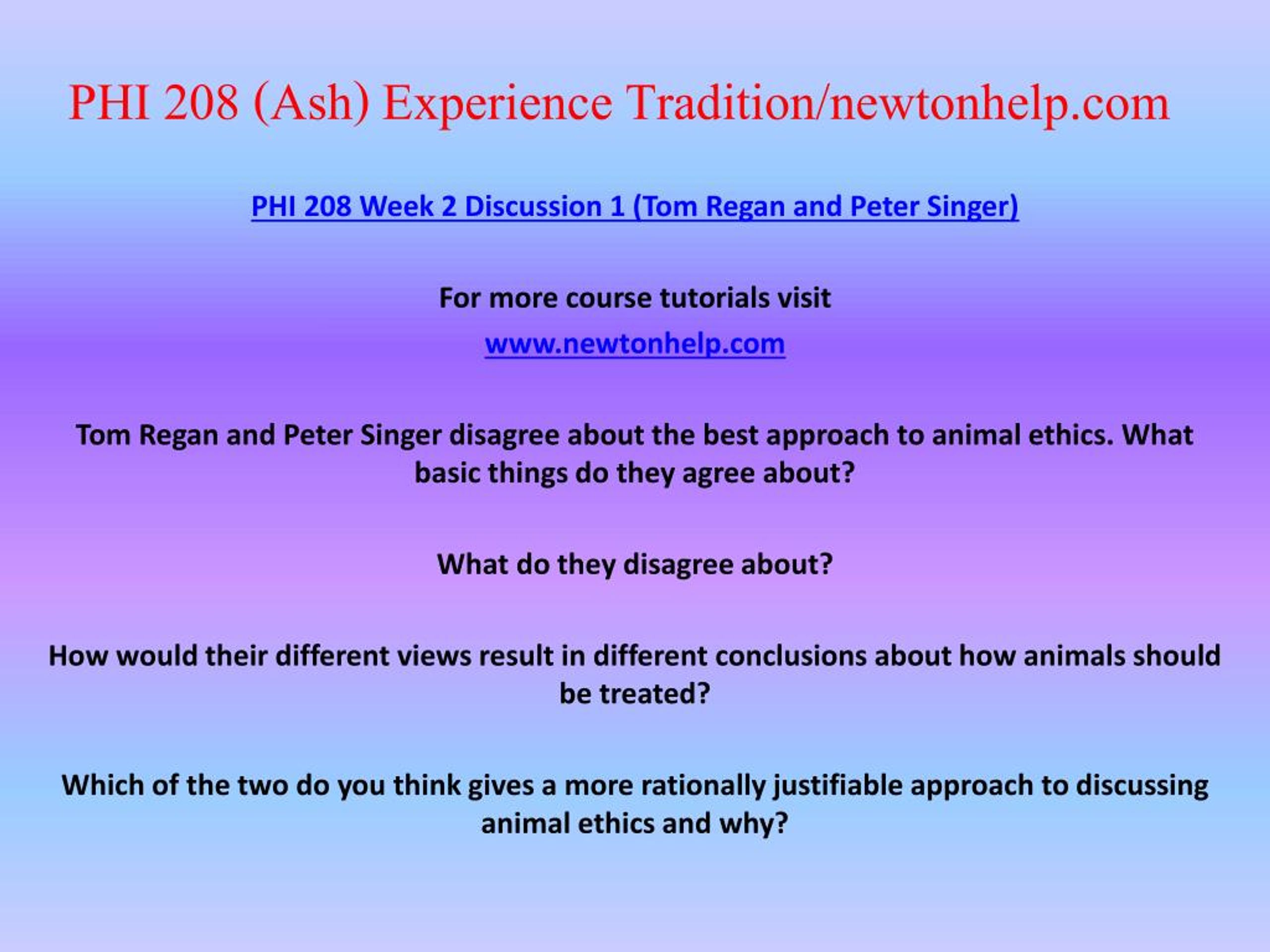 PHI 208 (Ash) Experience Tradition/newtonhelp.com

PHI 208 Week 2 Discussion 1 (Tom Regan and Peter Singer)

For more course tutorials visit

www.newtonhelp.com

Tom Regan and Peter Singer disagree about the best approach to animal ethics. What basic things do they agree about?

What do they disagree about?

How would their different views result in different conclusions about how animals should be treated?

Which of the two do you think gives a more rationally justifiable approach to discussing animal ethics and why?